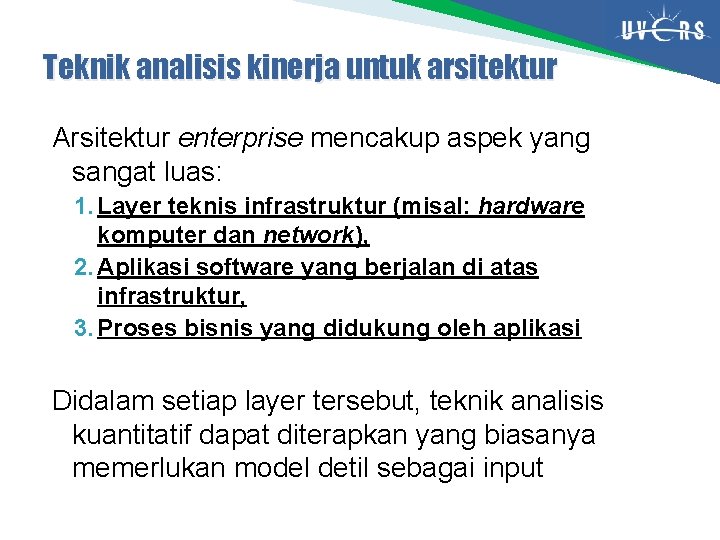 UVERS

Teknik analisis kinerja untuk arsitektur

Arsitektur enterprise mencakup aspek yang sangat luas:

1. Layer teknis infrastruktur (misal: hardware komputer dan network),
2. Aplikasi software yang berjalan di atas infrastruktur,
3. Proses bisnis yang didukung oleh aplikasi

Didalam setiap layer tersebut, teknik analisis kuantitatif dapat diterapkan yang biasanya memerlukan model detil sebagai input